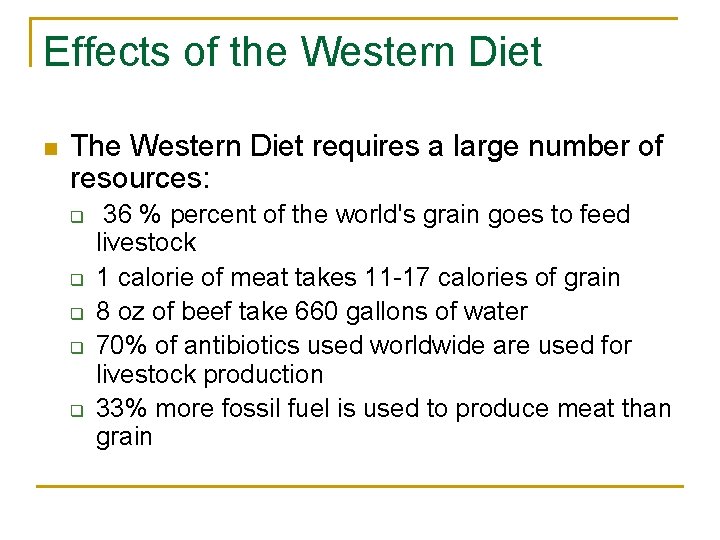 Effects of the Western Diet

The Western Diet requires a large number of resources:

36 % percent of the world's grain goes to feed livestock

1 calorie of meat takes 11-17 calories of grain

8 oz of beef take 660 gallons of water

70% of antibiotics used worldwide are used for livestock production

33% more fossil fuel is used to produce meat than grain